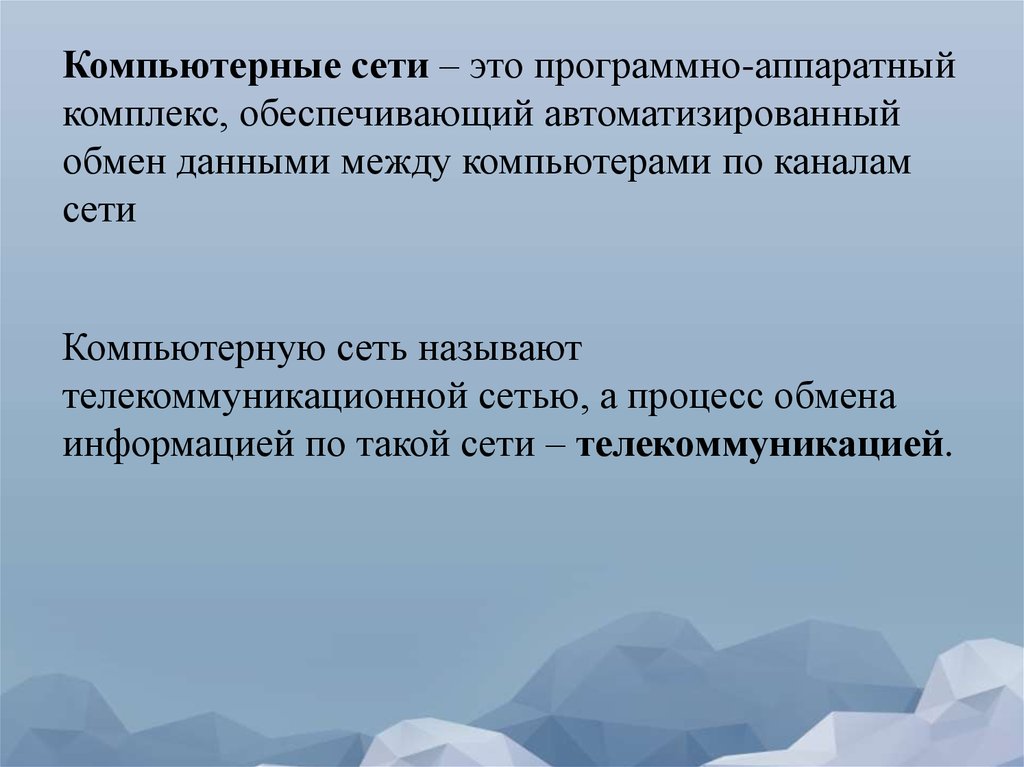 Компьютерные сети – это программно-аппаратный комплекс, обеспечивающий автоматизированный обмен данными между компьютерами по каналам сети

Компьютерную сеть называют телекоммуникационной сетью, а процесс обмена информацией по такой сети – телекоммуникацией.